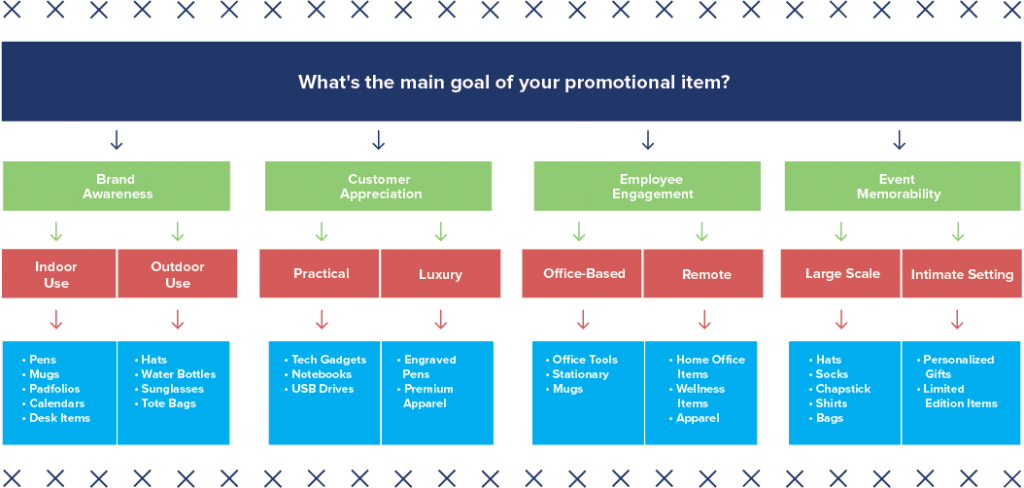 What's the main goal of your promotional item?

Brand Awareness

Indoor Use

• Pens
• Mugs
• Padfolios
• Calendars
• Desk Items

Outdoor Use

• Hats
• Water Bottles
• Sunglasses
• Tote Bags

Customer Appreciation

Practical

• Tech Gadgets
• Notebooks
• USB Drives

Luxury

• Engraved Pens
• Premium Apparel

Employee Engagement

Office-Based

• Office Tools
• Stationary
• Mugs

Remote

• Home Office Items
• Wellness Items
• Apparel

Event Memorability

Large Scale

• Hats
• Socks
• Chapstick
• Shirts
• Bags

Intimate Setting

• Personalized Gifts
• Limited Edition Items